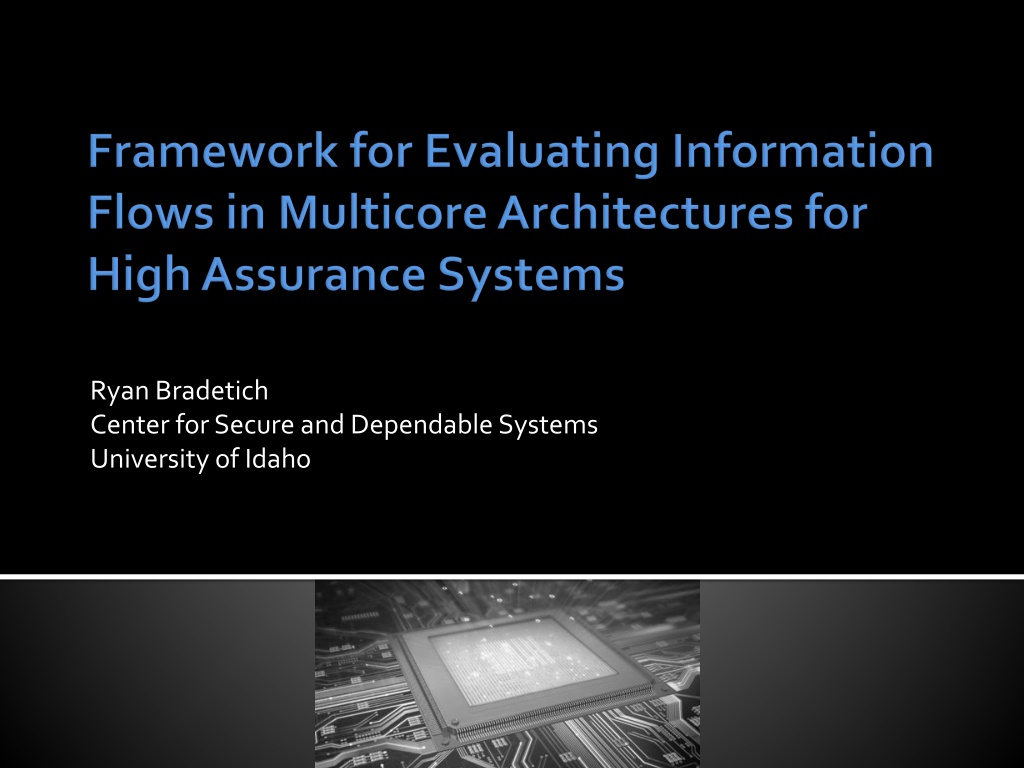 Framework for Evaluating Information Flows in Multicore Architectures for High Assurance Systems

Ryan Bradetich
Center for Secure and Dependable Systems
University of Idaho